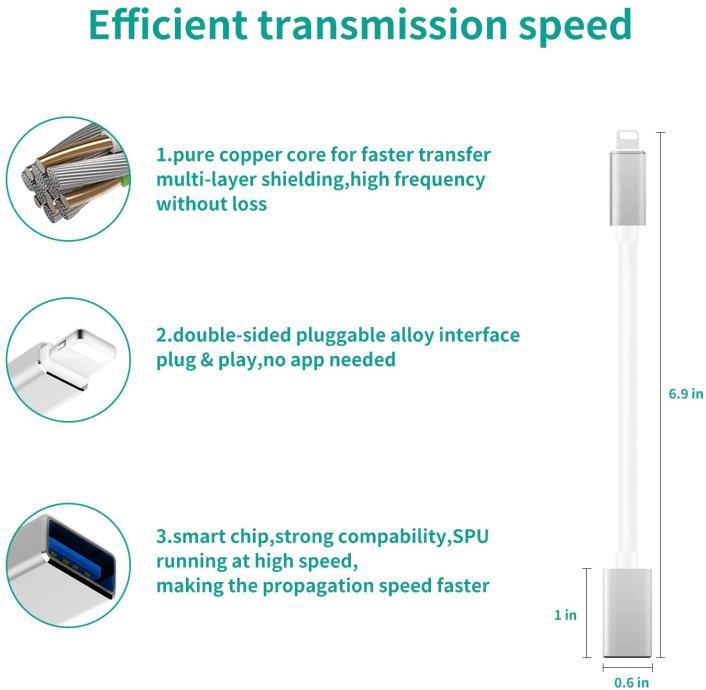 Efficient transmission speed

1.pure copper core for faster transfer multi-layer shielding,high frequency without loss

2.double-sided pluggable alloy interface plug & play,no app needed

3.smart chip,strong compability,SPU running at high speed,
making the propagation speed faster

6.9 in

1 in

0.6 in